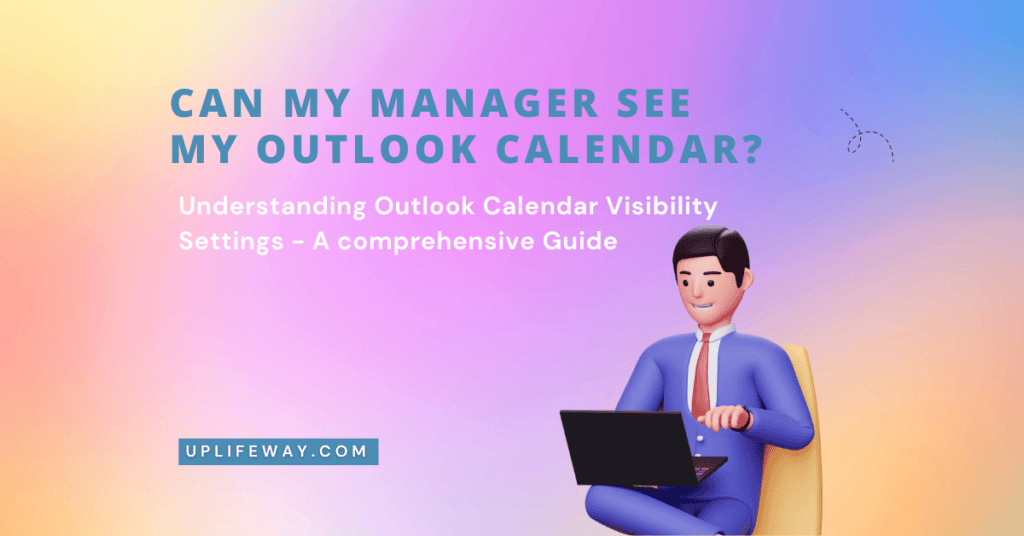 CAN MY MANAGER SEE MY OUTLOOK CALENDAR?

Understanding Outlook Calendar Visibility Settings - A comprehensive Guide

UPLIFEWAY.COM